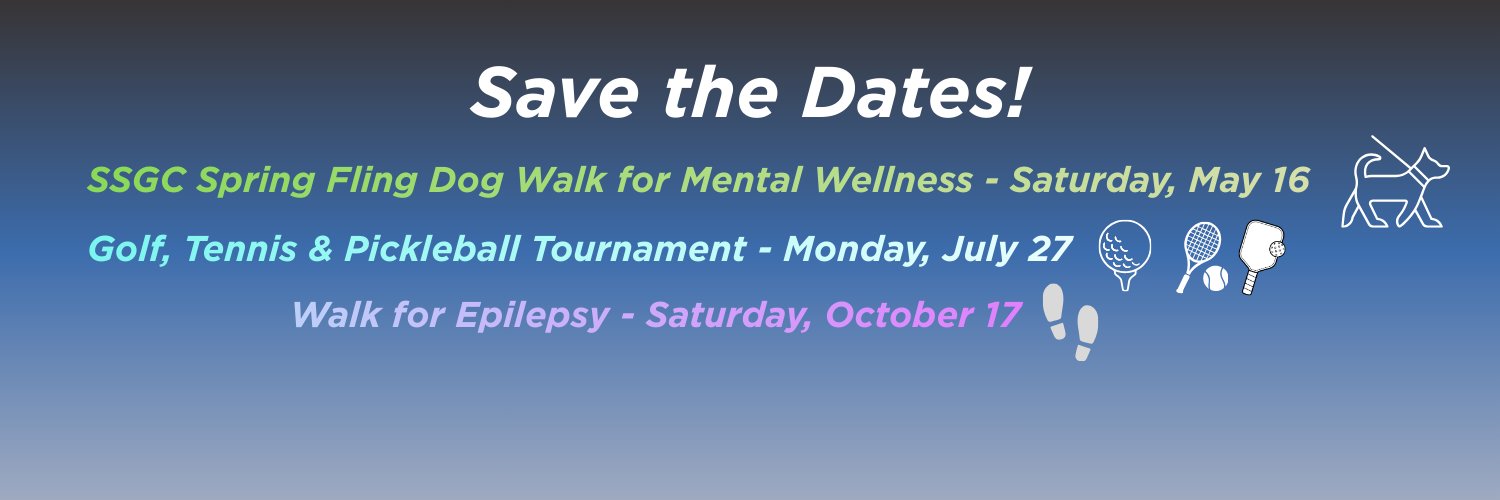 Save the Dates!

SSGC Spring Fling Dog Walk for Mental Wellness - Saturday, May 16

Golf, Tennis & Pickleball Tournament - Monday, July 27

Walk for Epilepsy - Saturday, October 17